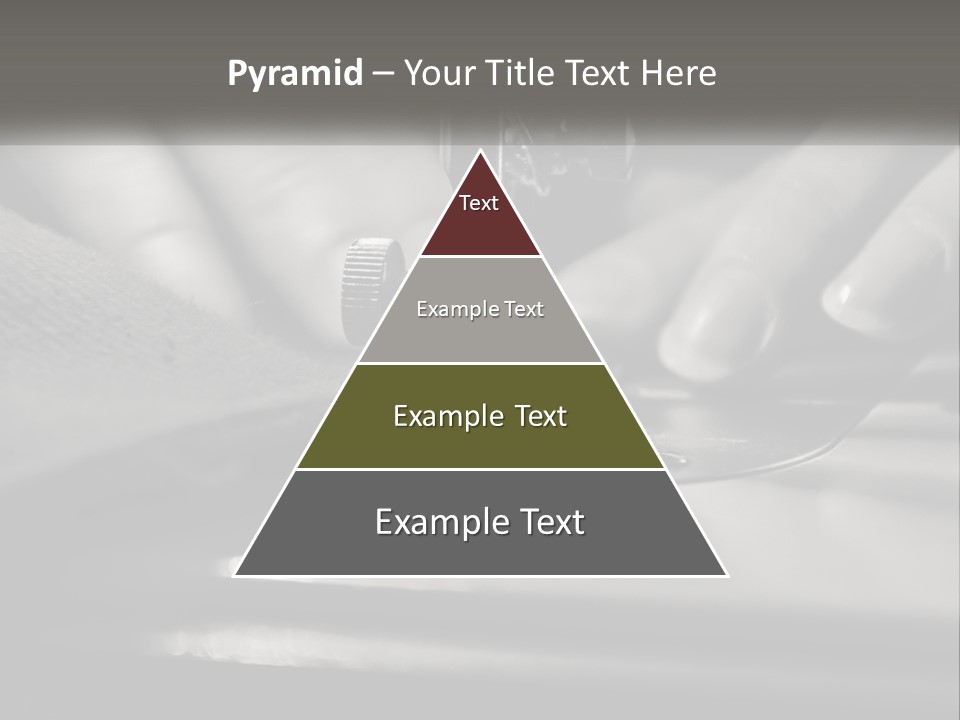 Pyramid – Your Title Text Here

Text

Example Text

Example Text

Example Text